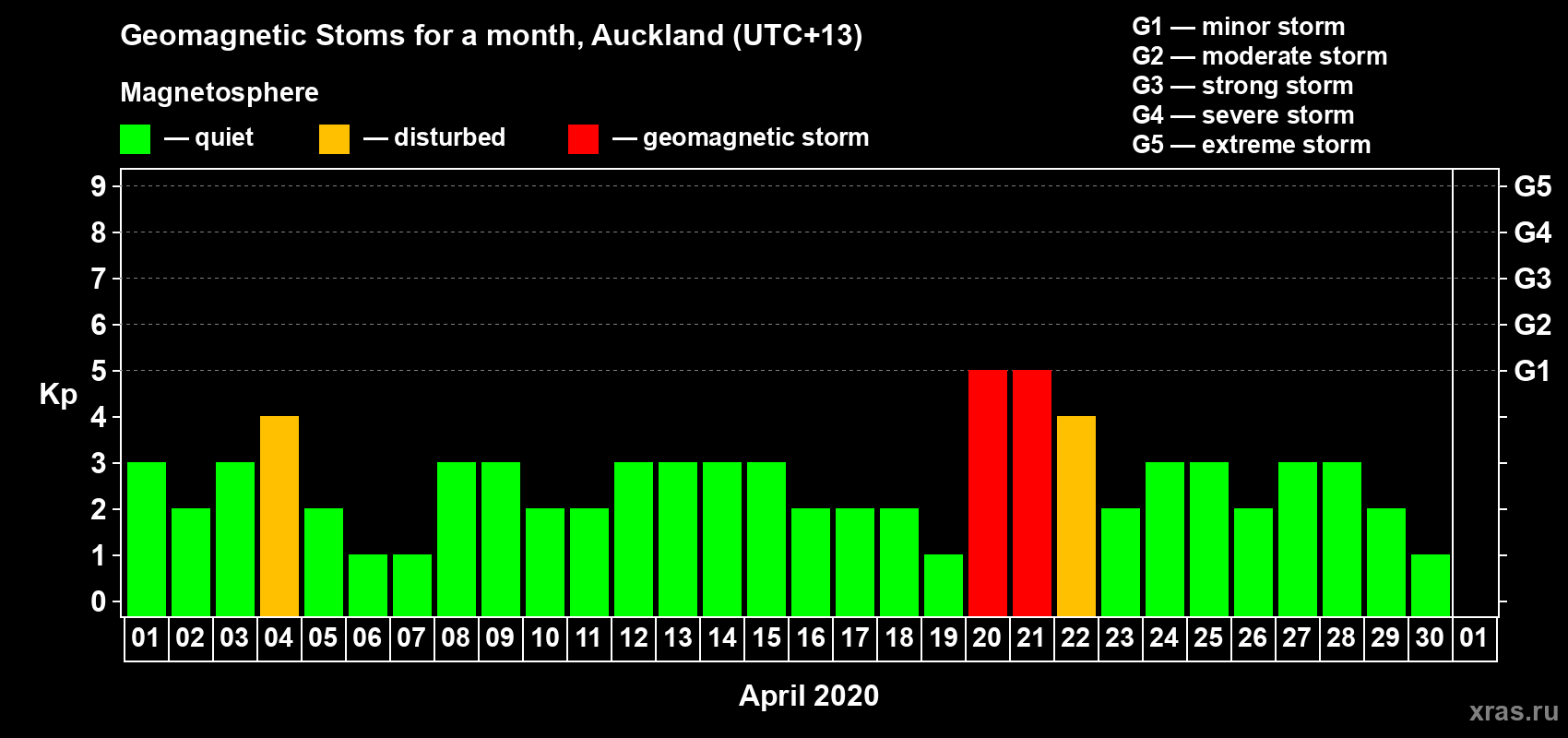 Geomagnetic Stoms for a month, Auckland (UTC+13)

Magnetosphere

— quiet — disturbed — geomagnetic storm

G1 — minor storm
G2 — moderate storm
G3 — strong storm
G4 — severe storm
G5 — extreme storm

Kp

9
8
7
6
5
4
3
2
1
0

G5
G4
G3
G2
G1

01 02 03 04 05 06 07 08 09 10 11 12 13 14 15 16 17 18 19 20 21 22 23 24 25 26 27 28 29 30 01

April 2020

xras.ru